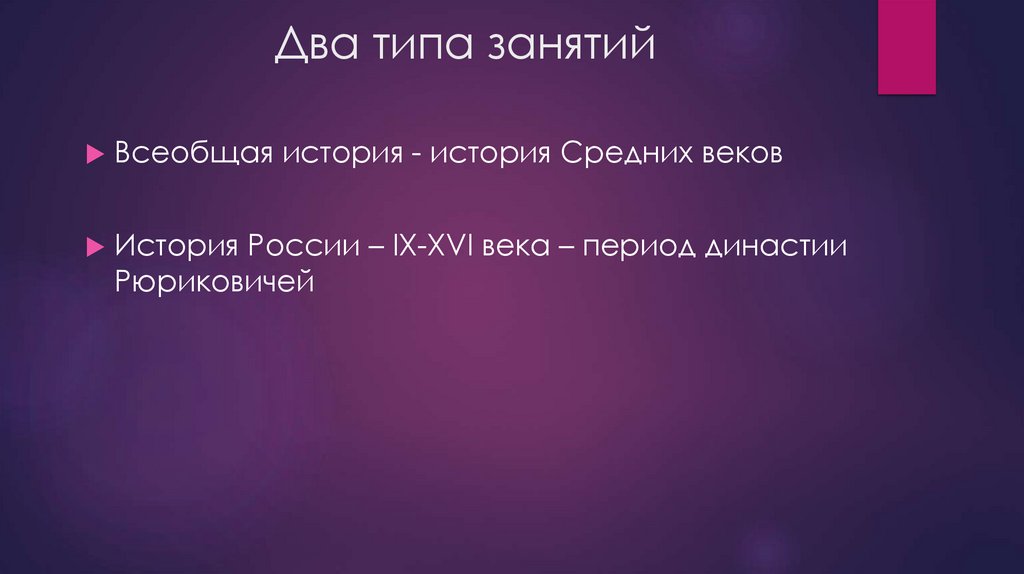 Два типа занятий

Всеобщая история - история Средних веков

История России – IX-XVI века – период династии Рюриковичей